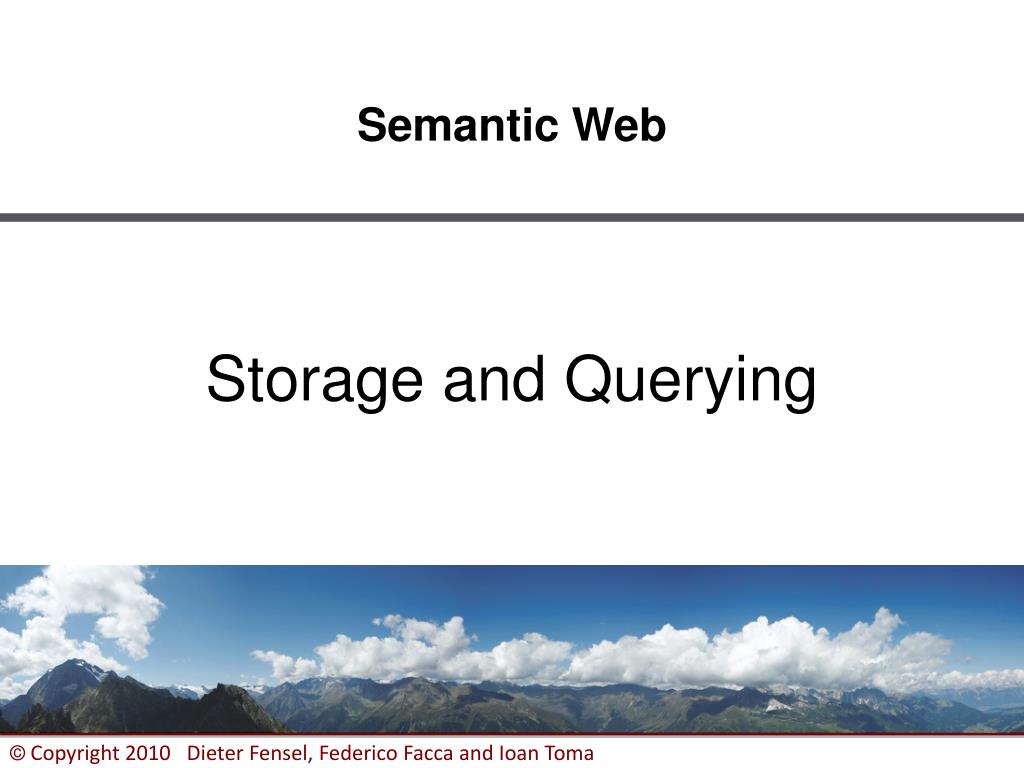 Semantic Web

Storage and Querying

© Copyright 2010 Dieter Fensel, Federico Facca and Ioan Toma